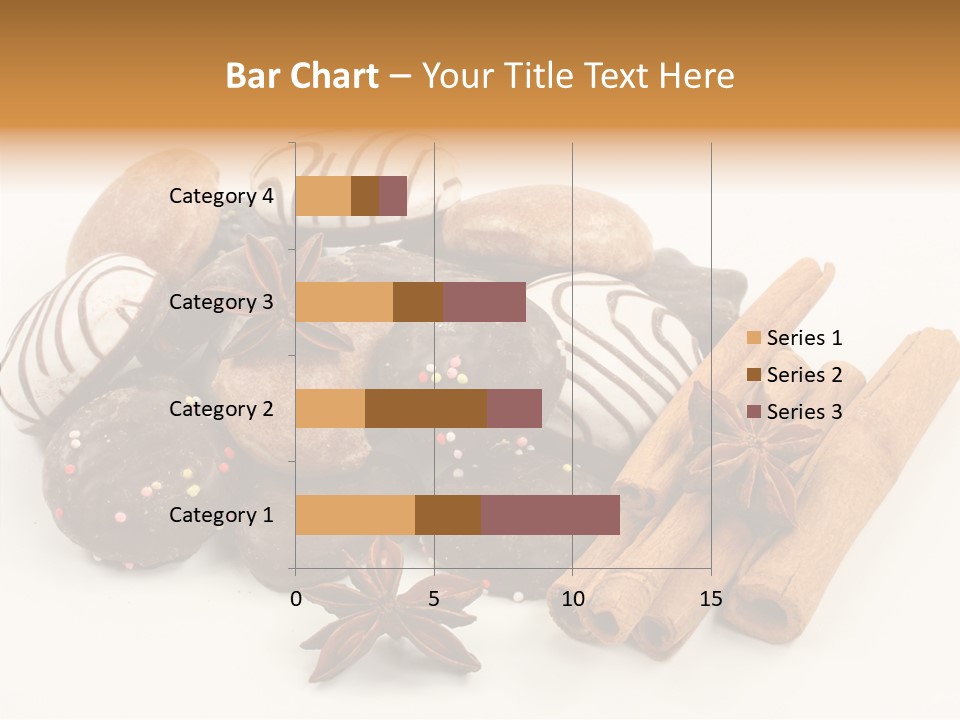 Bar Chart – Your Title Text Here

Category 4
Category 3
Category 2
Category 1

0
5
10
15

Series 1
Series 2
Series 3